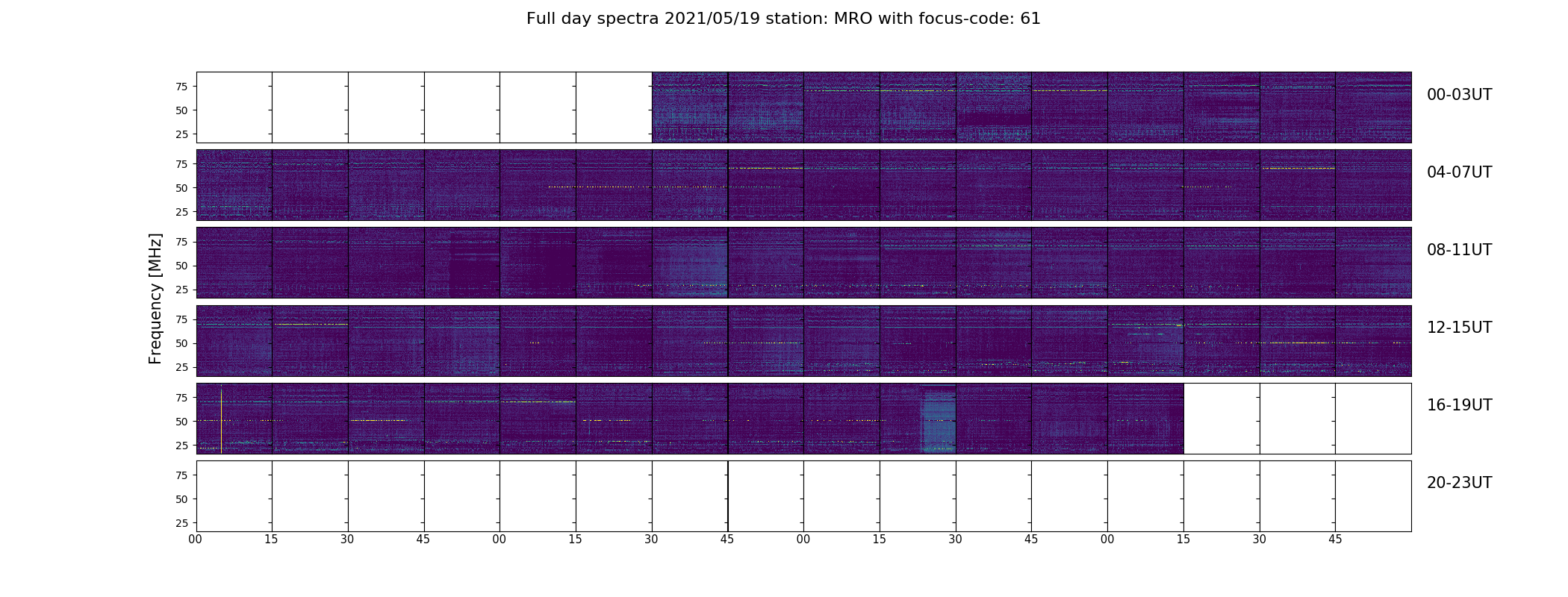 Full day spectra 2021/05/19 station: MRO with focus-code: 61

Frequency [MHz]

75
50
25
00-03UT

75
50
25
04-07UT

75
50
25
08-11UT

75
50
25
12-15UT

75
50
25
16-19UT

75
50
25
20-23UT

00 15 30 45 00 15 30 45 00 15 30 45 00 15 30 45